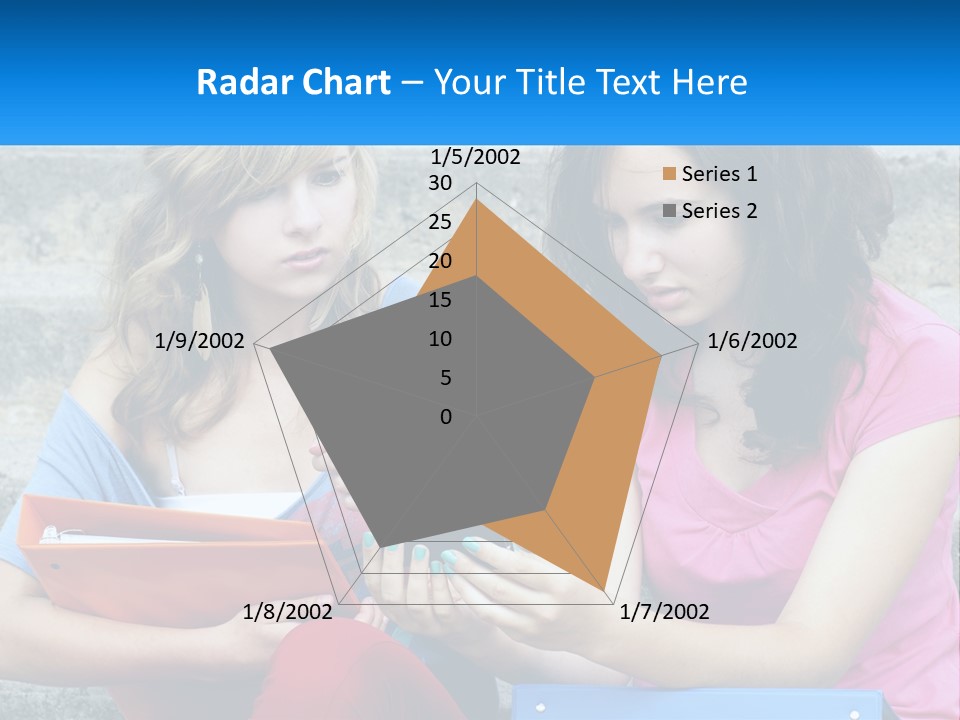 Radar Chart – Your Title Text Here

1/5/2002
30
25
20
15
10
5
0
1/6/2002
1/7/2002
1/8/2002
1/9/2002

Series 1
Series 2